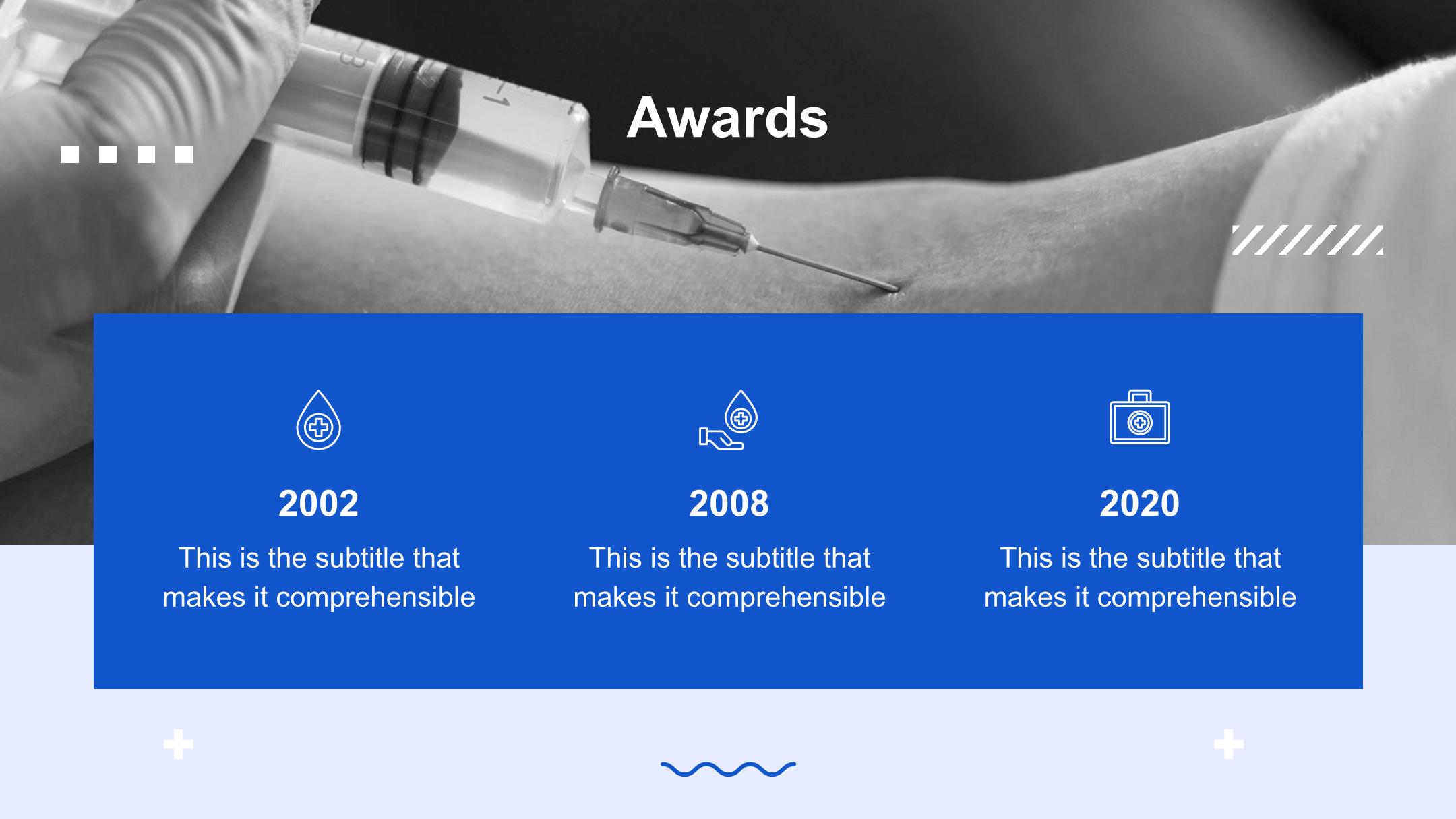 Awards

2002
This is the subtitle that makes it comprehensible

2008
This is the subtitle that makes it comprehensible

2020
This is the subtitle that makes it comprehensible